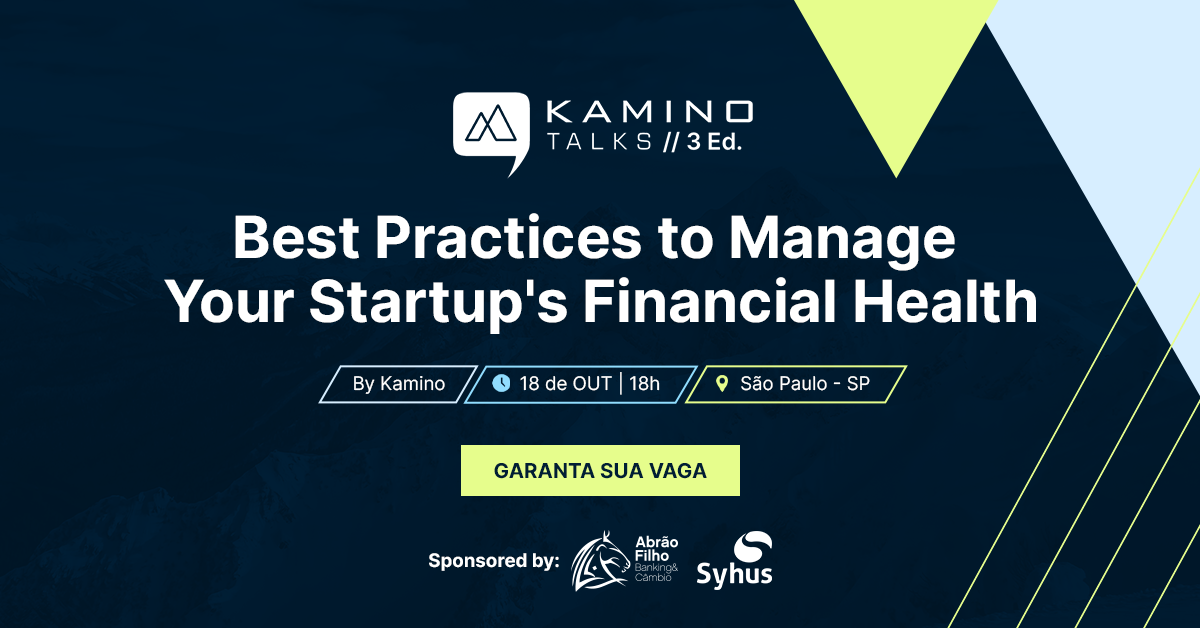 KAMINO
TALKS // 3 Ed.

Best Practices to Manage Your Startup's Financial Health

By Kamino
18 de OUT | 18h
São Paulo - SP

GARANTA SUA VAGA

Sponsored by:
Abrão Filho
Banking& Câmbio
Syhus